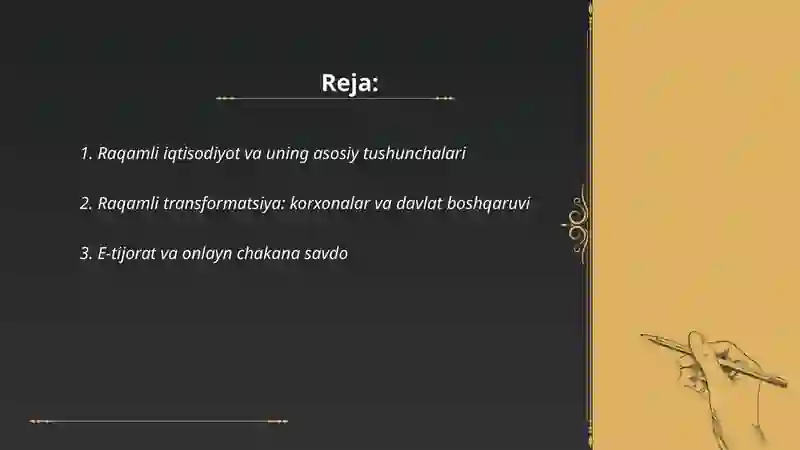 Reja:

1. Raqamli iqtisodiyot va uning asosiy tushunchalari

2. Raqamli transformatsiya: korxonalar va davlat boshqaruvi

3. E-tijorat va onlayn chakana savdo